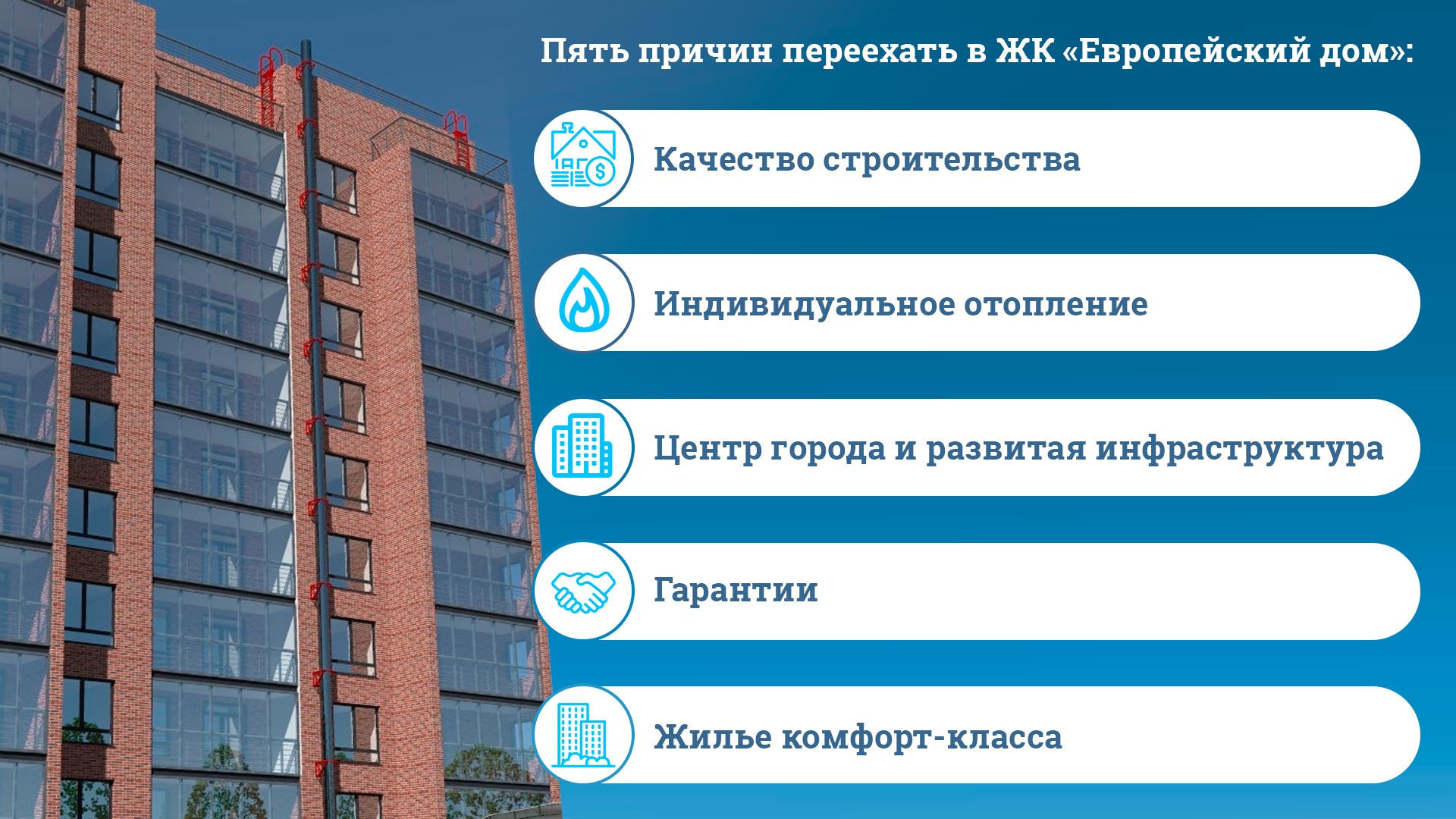 Пять причин переехать в ЖК «Европейский дом»:

Качество строительства

Индивидуальное отопление

Центр города и развитая инфраструктура

Гарантии

Жилье комфорт-класса